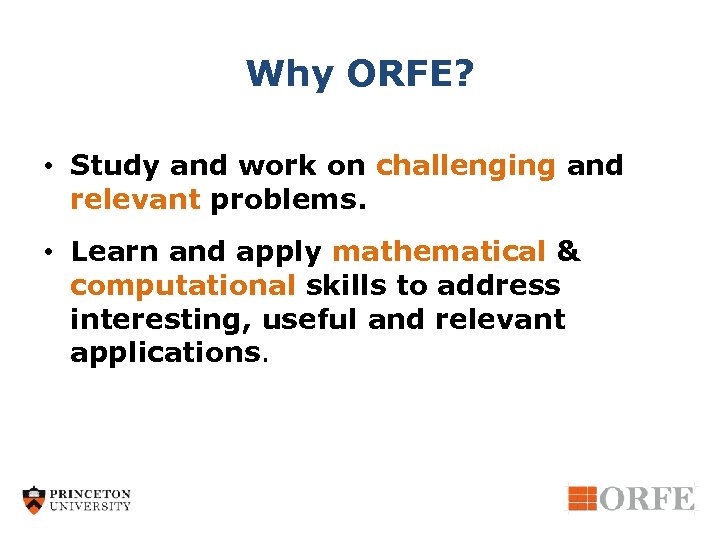 Why ORFE?

• Study and work on challenging and relevant problems.

• Learn and apply mathematical & computational skills to address interesting, useful and relevant applications.

PRINCETON UNIVERSITY

ORFE